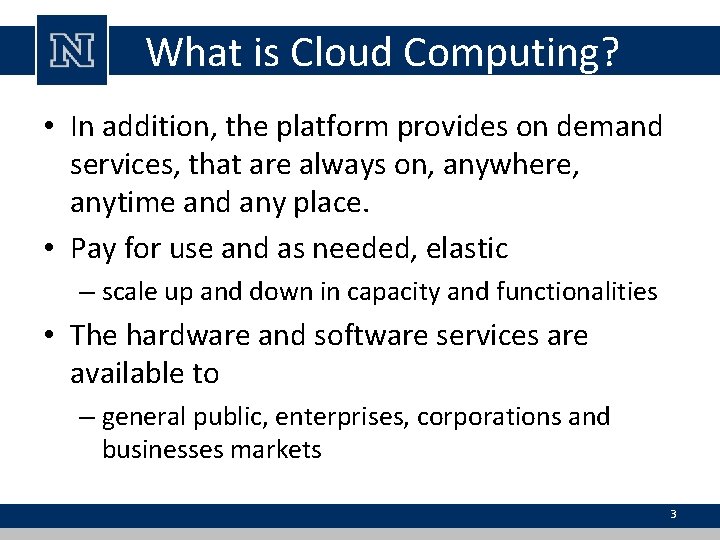 N

What is Cloud Computing?

• In addition, the platform provides on demand services, that are always on, anywhere, anytime and any place.

• Pay for use and as needed, elastic

– scale up and down in capacity and functionalities

• The hardware and software services are available to

– general public, enterprises, corporations and businesses markets

3